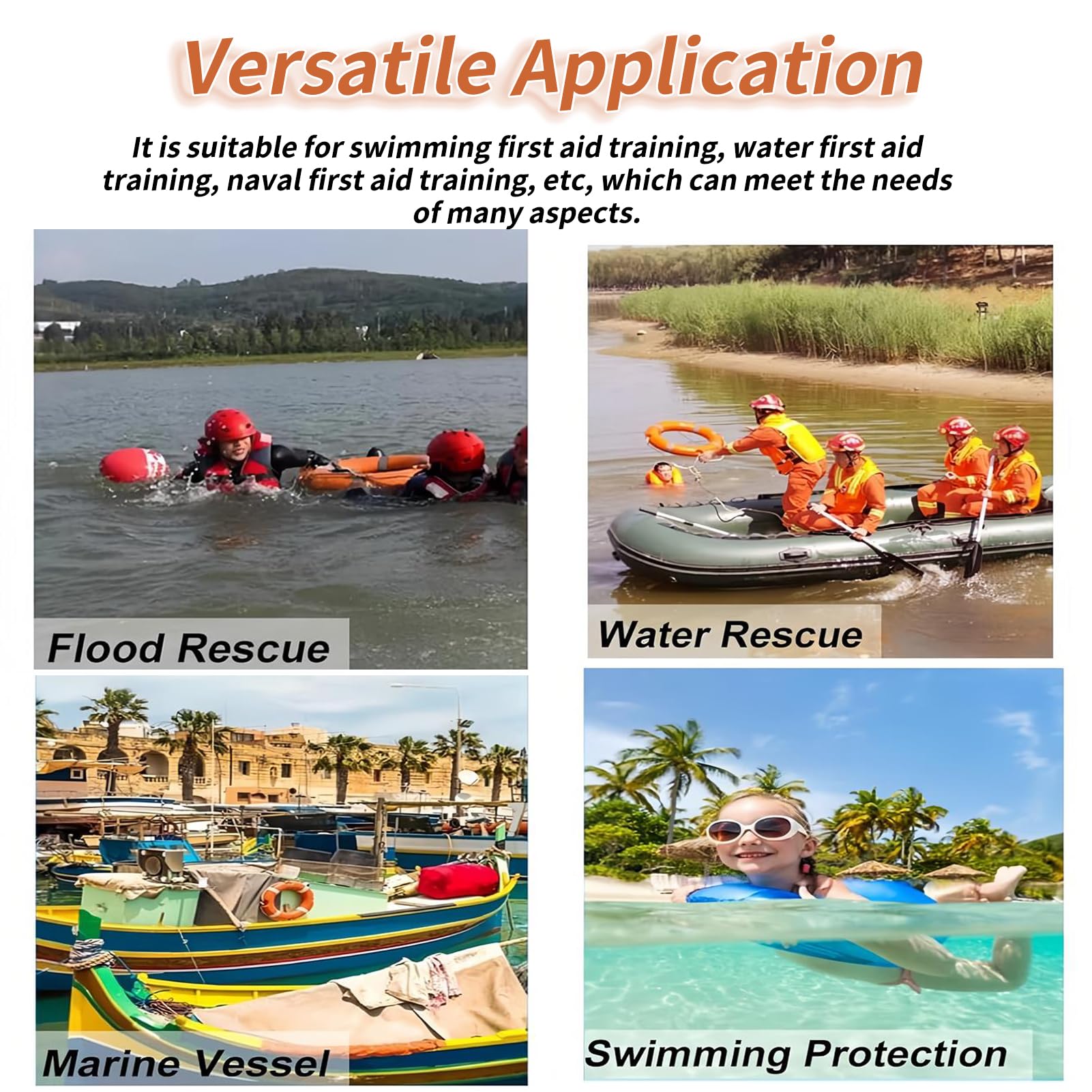 Versatile Application

It is suitable for swimming first aid training, water first aid training, naval first aid training, etc, which can meet the needs of many aspects.

Flood Rescue

Water Rescue

Marine Vessel

Swimming Protection